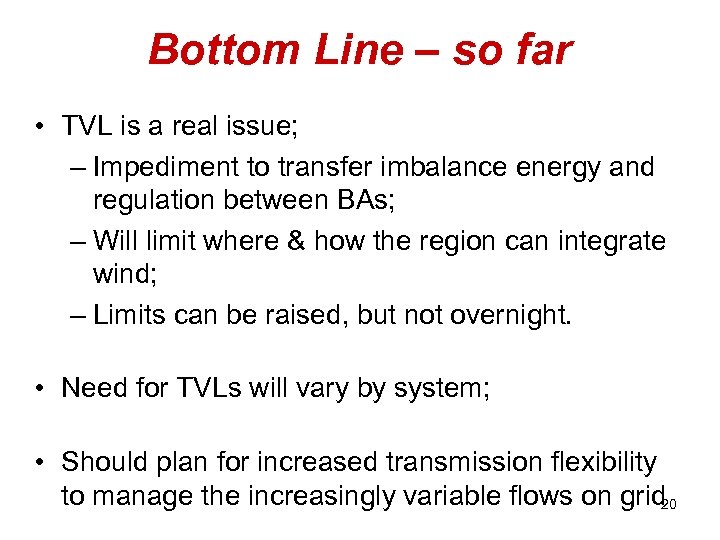 Bottom Line – so far

• TVL is a real issue;
– Impediment to transfer imbalance energy and regulation between BAs;
– Will limit where & how the region can integrate wind;
– Limits can be raised, but not overnight.

• Need for TVLs will vary by system;

• Should plan for increased transmission flexibility to manage the increasingly variable flows on grid

20